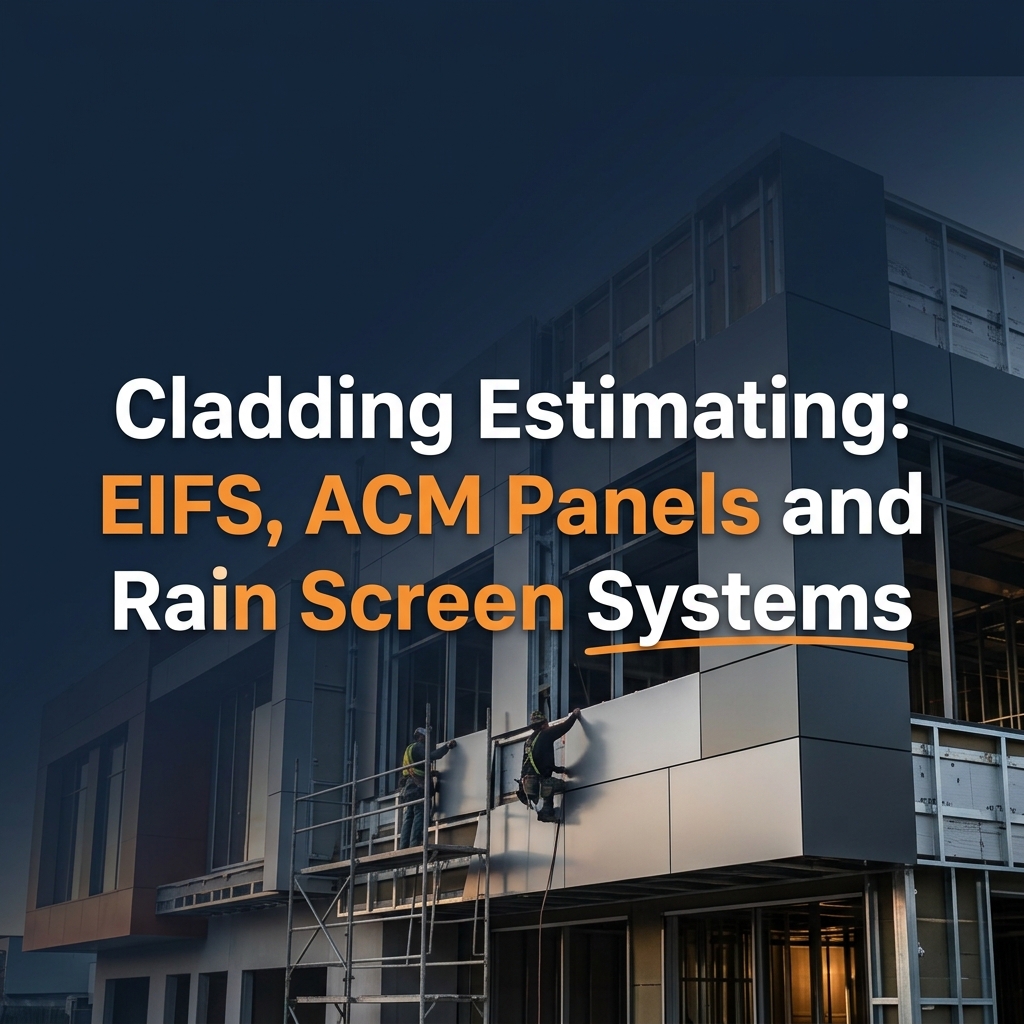 Cladding Estimating: EIFS, ACM Panels and Rain Screen Systems